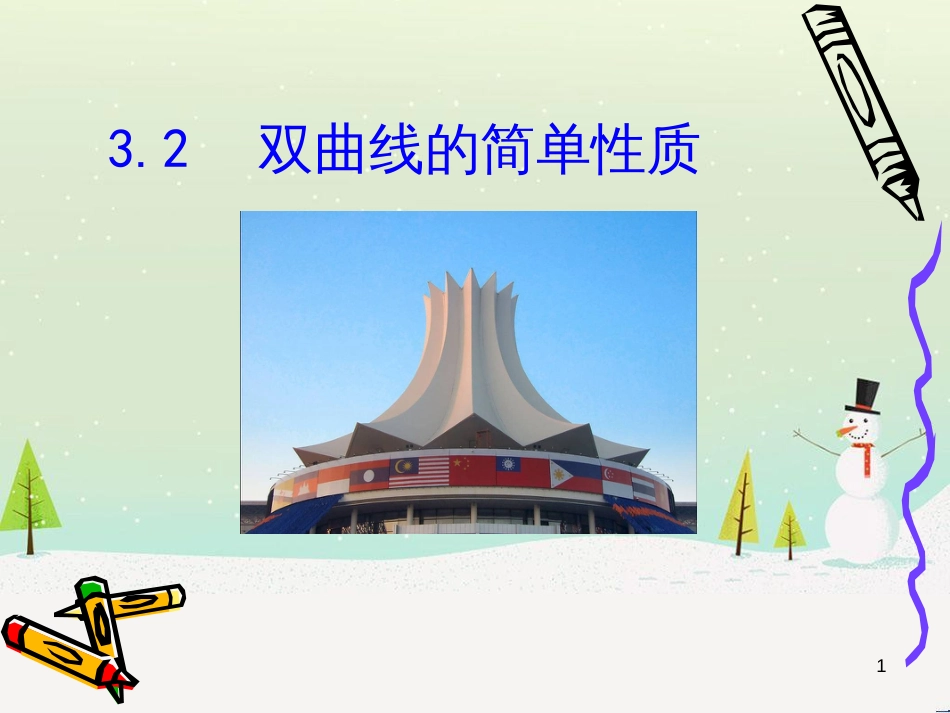 3.2　双曲线的简单性质

1